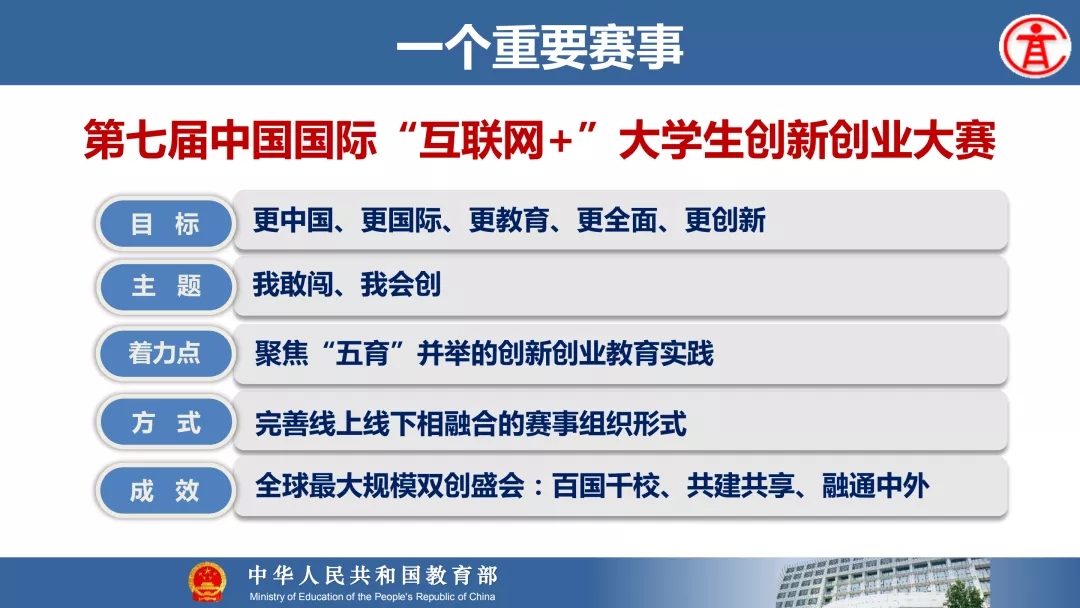 一个重要赛事

第七届中国国际“互联网+”大学生创新创业大赛

目 标　更中国、更国际、更教育、更全面、更创新

主 题　我敢闯、我会创

着力点　聚焦“五育”并举的创新创业教育实践

方 式　完善线上线下相融合的赛事组织形式

成 效　全球最大规模双创盛会：百国千校、共建共享、融通中外

中华人民共和国教育部
Ministry of Education of the People's Republic of China